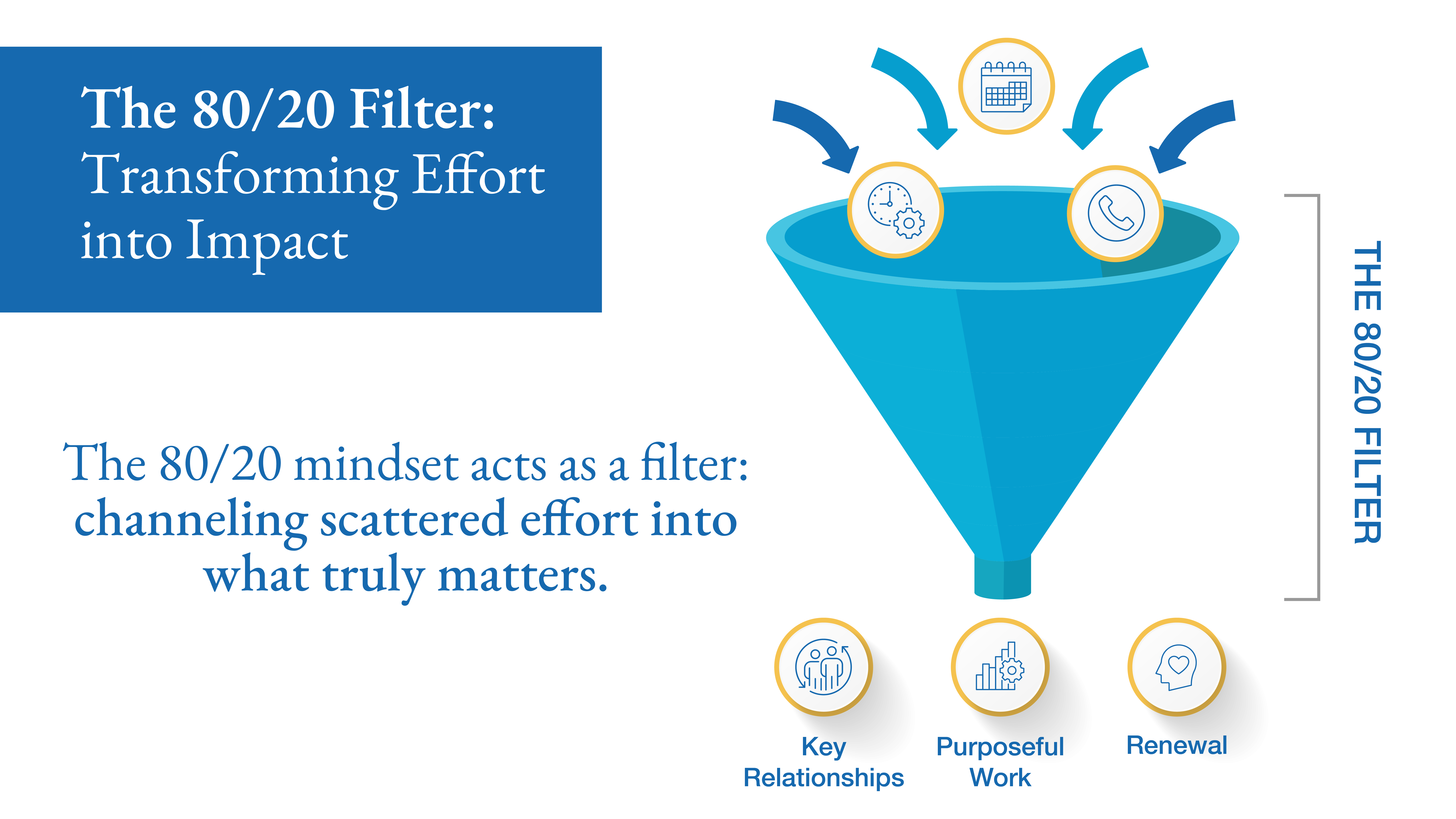 The 80/20 Filter: Transforming Effort into Impact

The 80/20 mindset acts as a filter: channeling scattered effort into what truly matters.

THE 80/20 FILTER

Key Relationships

Purposeful Work

Renewal